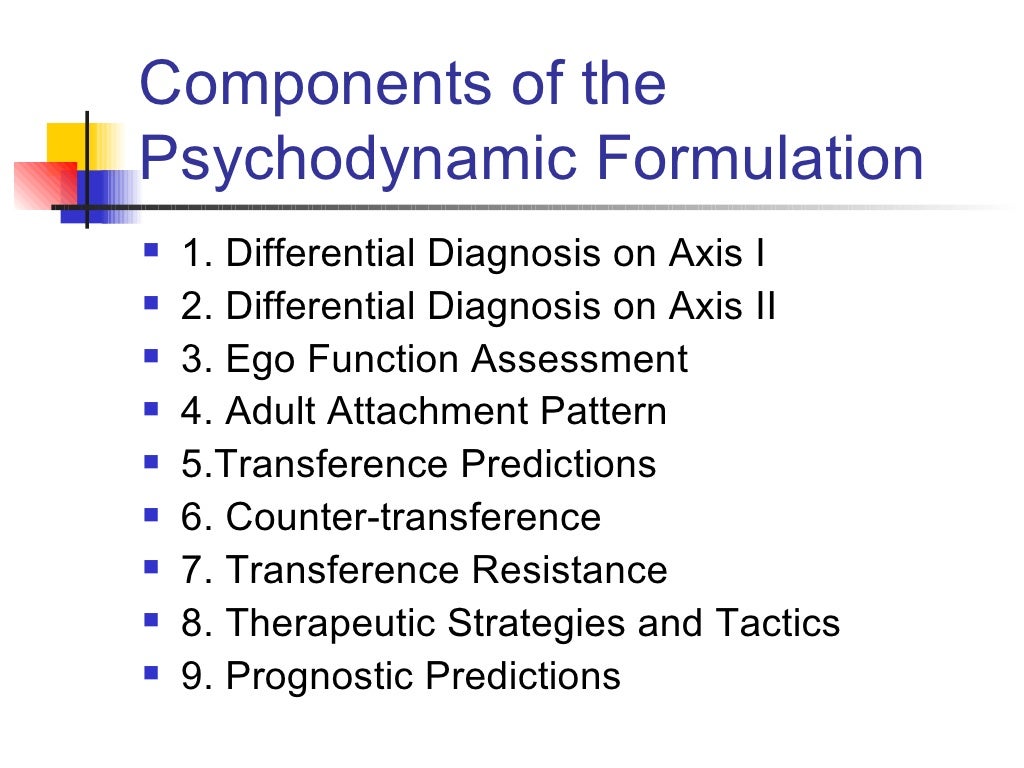 Components of the Psychodynamic Formulation

- 1. Differential Diagnosis on Axis I
- 2. Differential Diagnosis on Axis II
- 3. Ego Function Assessment
- 4. Adult Attachment Pattern
- 5.Transference Predictions
- 6. Counter-transference
- 7. Transference Resistance
- 8. Therapeutic Strategies and Tactics
- 9. Prognostic Predictions